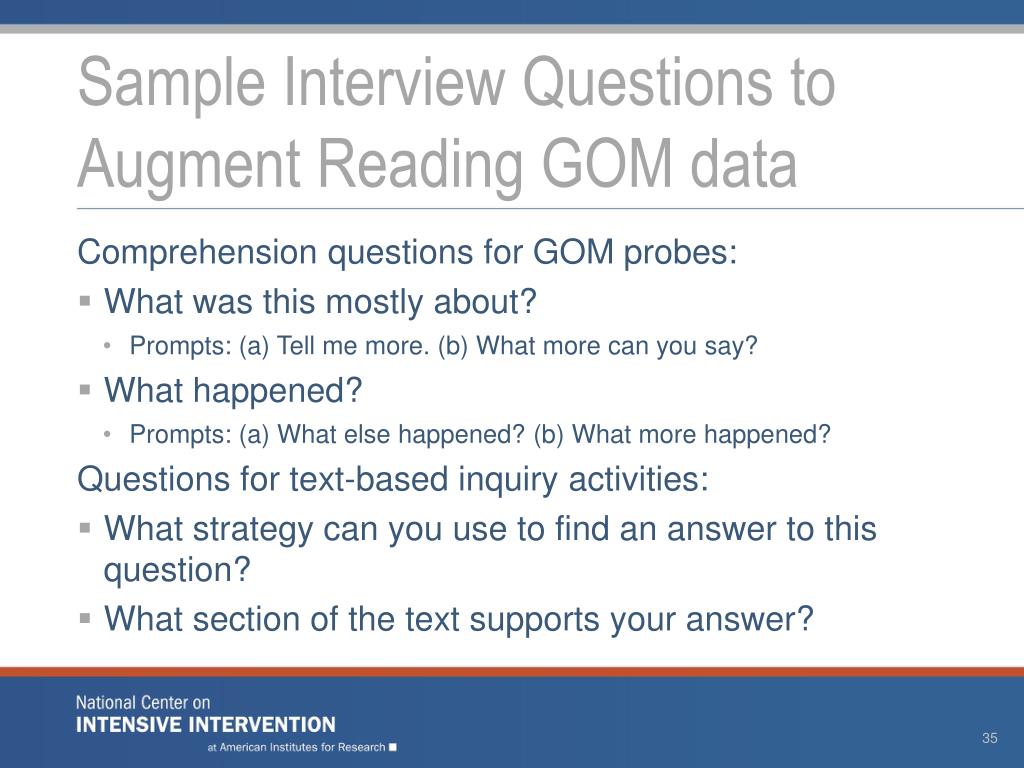 Sample Interview Questions to Augment Reading GOM data

Comprehension questions for GOM probes:

▪ What was this mostly about?

• Prompts: (a) Tell me more. (b) What more can you say?

▪ What happened?

• Prompts: (a) What else happened? (b) What more happened?

Questions for text-based inquiry activities:

▪ What strategy can you use to find an answer to this question?

▪ What section of the text supports your answer?

National Center on
INTENSIVE INTERVENTION
at American Institutes for Research

35